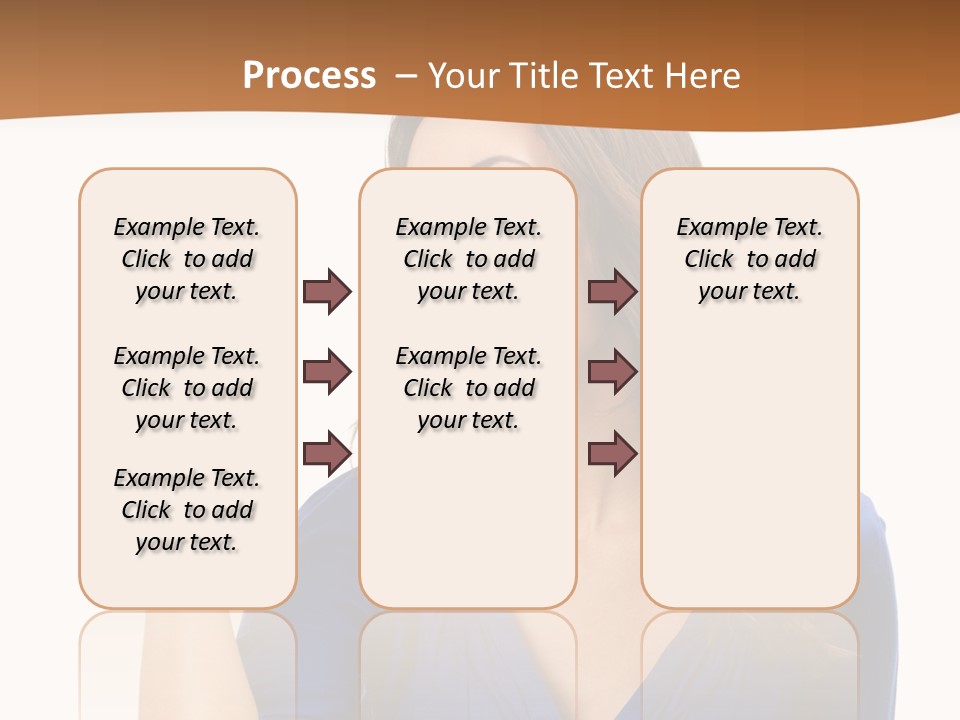 Process – Your Title Text Here

Example Text. Click to add your text.

Example Text. Click to add your text.

Example Text. Click to add your text.

Example Text. Click to add your text.

Example Text. Click to add your text.

Example Text. Click to add your text.